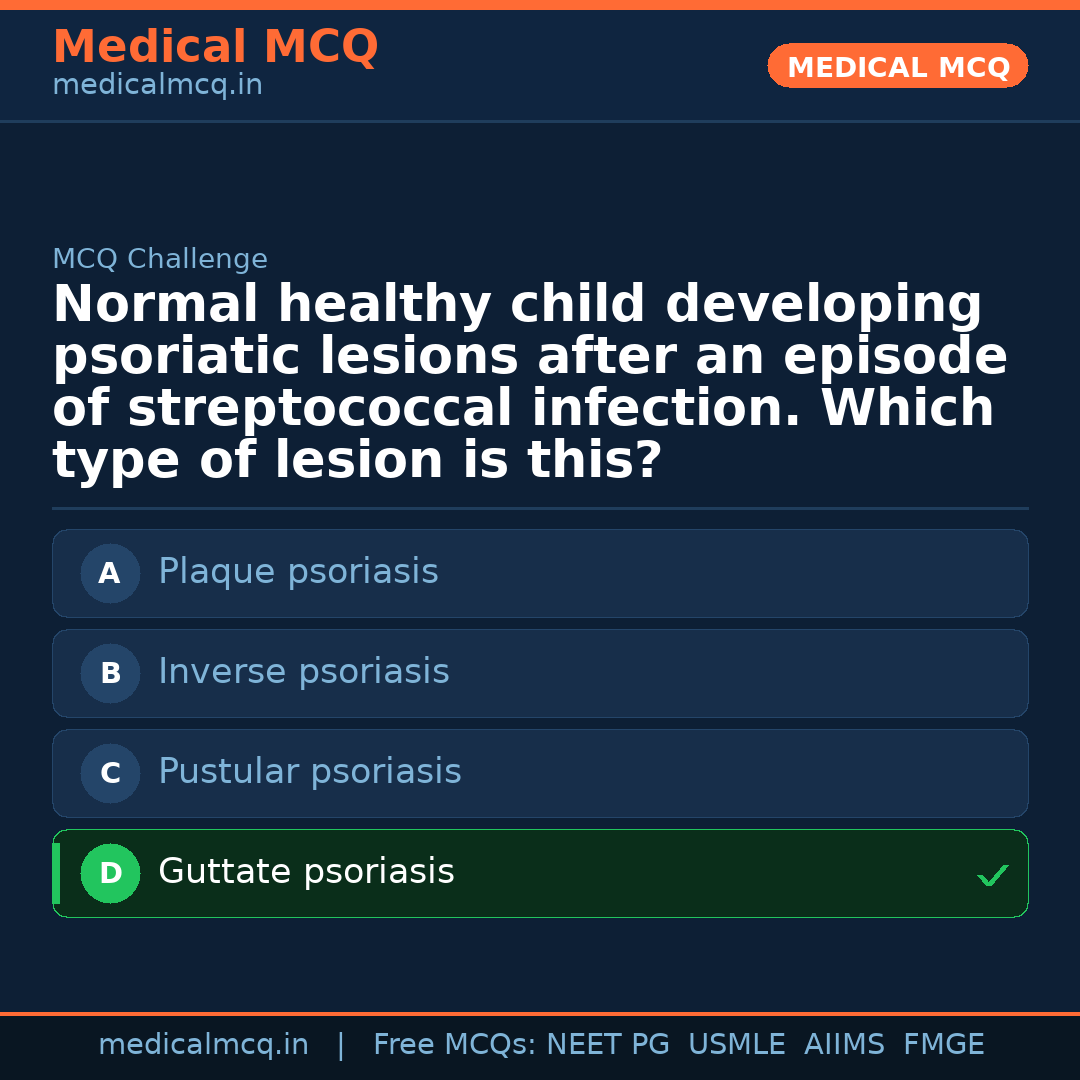 Medical MCQ
medicalmcq.in

MEDICAL MCQ

MCQ Challenge

Normal healthy child developing psoriatic lesions after an episode of streptococcal infection. Which type of lesion is this?

A Plaque psoriasis

B Inverse psoriasis

C Pustular psoriasis

D Guttate psoriasis ✓

medicalmcq.in | Free MCQs: NEET PG USMLE AIIMS FMGE